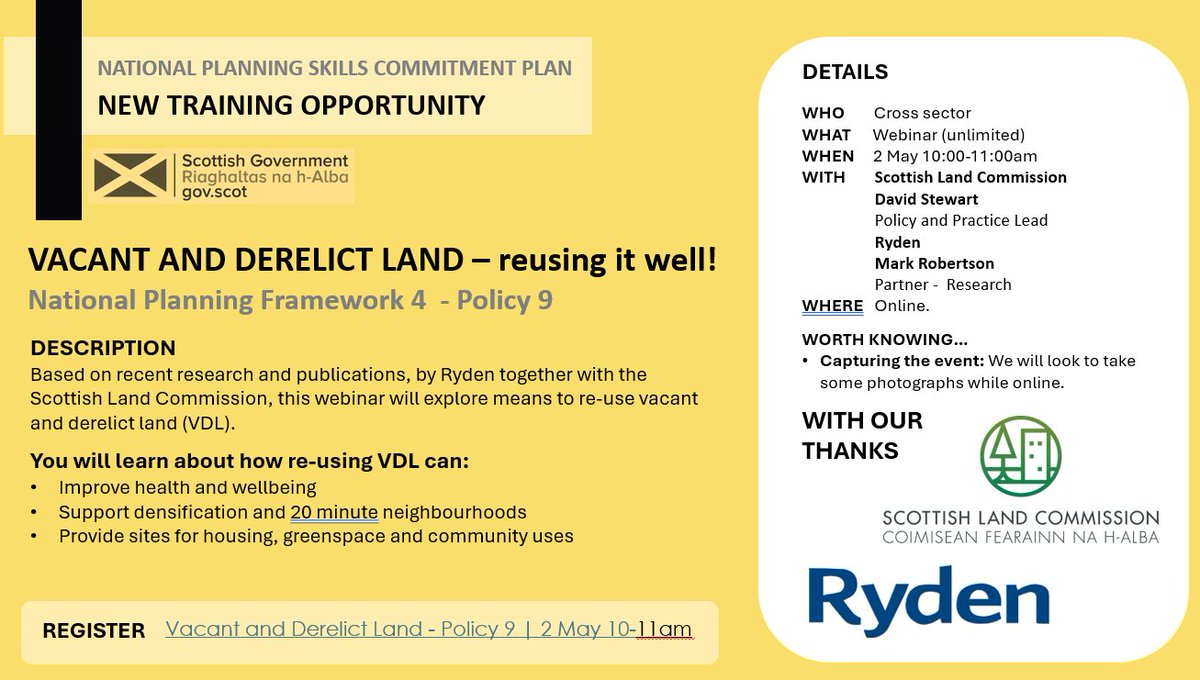 NATIONAL PLANNING SKILLS COMMITMENT PLAN
NEW TRAINING OPPORTUNITY

Scottish Government
Riaghaltas na h-Alba
gov.scot

VACANT AND DERELICT LAND – reusing it well!
National Planning Framework 4 - Policy 9

DESCRIPTION
Based on recent research and publications, by Ryden together with the Scottish Land Commission, this webinar will explore means to re-use vacant and derelict land (VDL).

You will learn about how re-using VDL can:
• Improve health and wellbeing
• Support densification and 20 minute neighbourhoods
• Provide sites for housing, greenspace and community uses

REGISTER Vacant and Derelict Land - Policy 9 | 2 May 10-11am

DETAILS
WHO Cross sector
WHAT Webinar (unlimited)
WHEN 2 May 10:00-11:00am
WITH Scottish Land Commission
David Stewart
Policy and Practice Lead
Ryden
Mark Robertson
Partner - Research
WHERE Online.

WORTH KNOWING…
• Capturing the event: We will look to take some photographs while online.

WITH OUR THANKS

SCOTTISH LAND COMMISSION
COIMISEAN FEARAINN NA H-ALBA

Ryden